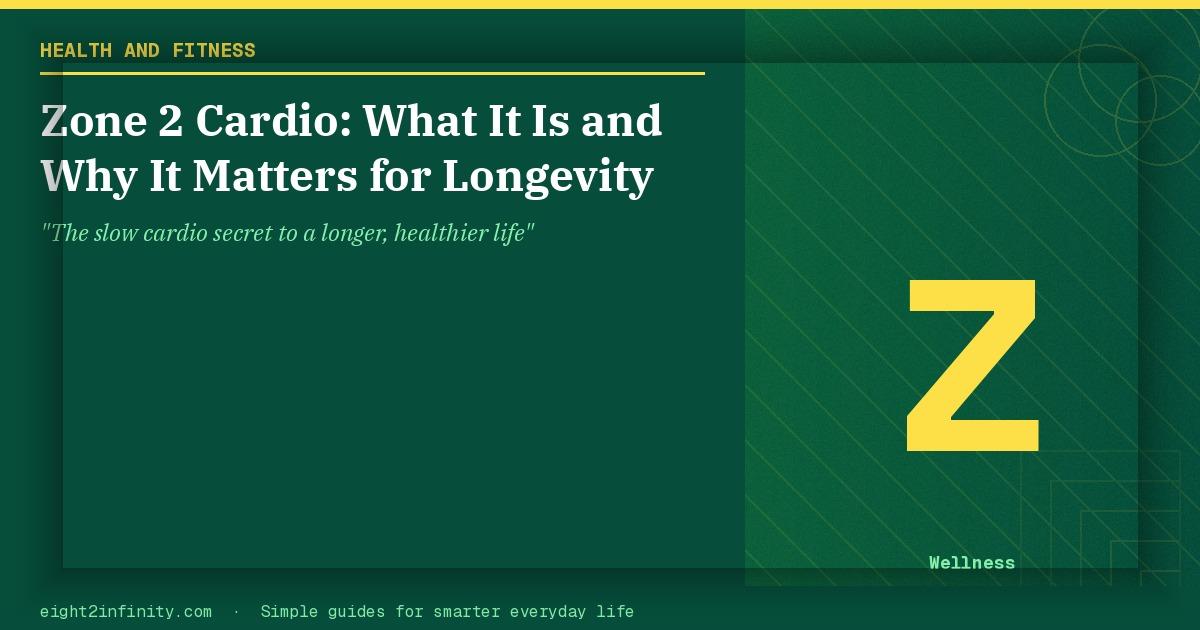 HEALTH AND FITNESS

Zone 2 Cardio: What It Is and Why It Matters for Longevity

"The slow cardio secret to a longer, healthier life"

Z

Wellness

eight2infinity.com · Simple guides for smarter everyday life